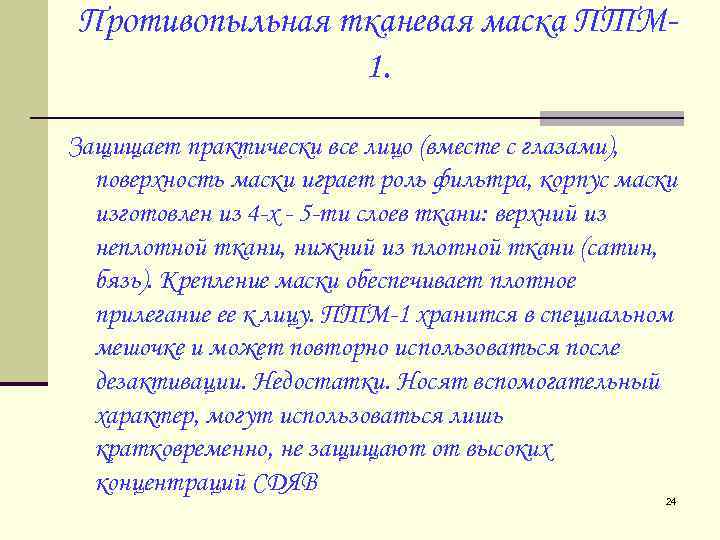 Противопыльная тканевая маска ПТМ-1.

Защищает практически все лицо (вместе с глазами), поверхность маски играет роль фильтра, корпус маски изготовлен из 4-х - 5-ти слоев ткани: верхний из неплотной ткани, нижний из плотной ткани (сатин, бязь). Крепление маски обеспечивает плотное прилегание ее к лицу. ПТМ-1 хранится в специальном мешочке и может повторно использоваться после дезактивации. Недостатки. Носят вспомогательный характер, могут использоваться лишь кратковременно, не защищают от высоких концентраций СДЯВ

24